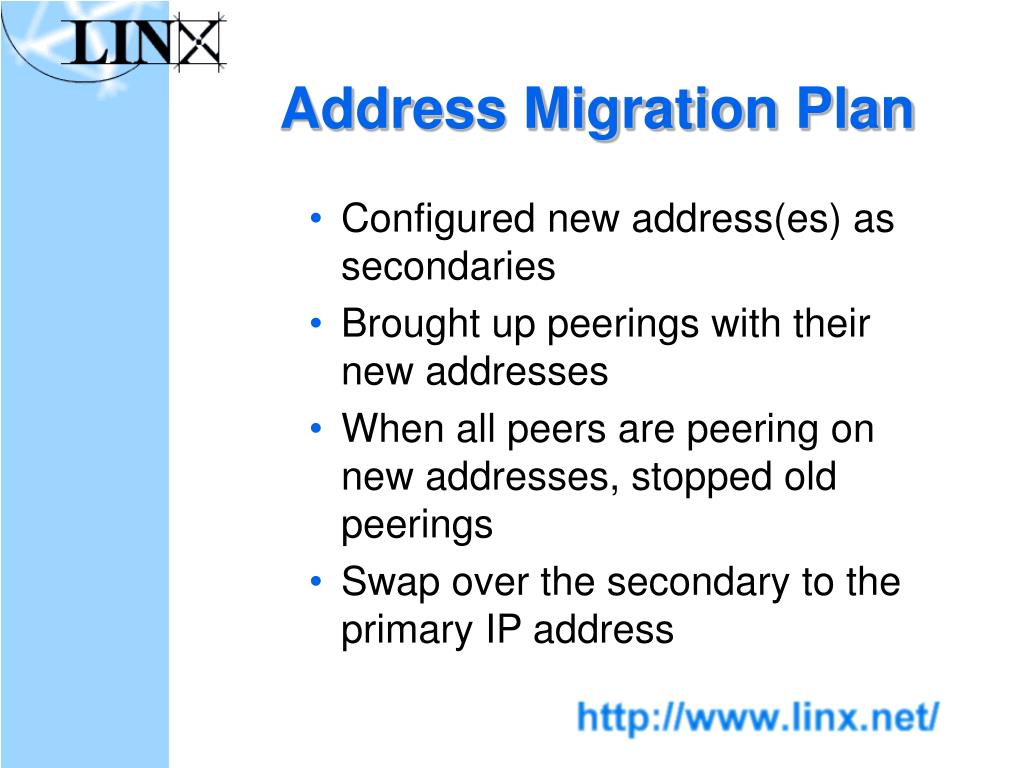 LINX

Address Migration Plan

• Configured new address(es) as secondaries
• Brought up peerings with their new addresses
• When all peers are peering on new addresses, stopped old peerings
• Swap over the secondary to the primary IP address

http://www.linx.net/